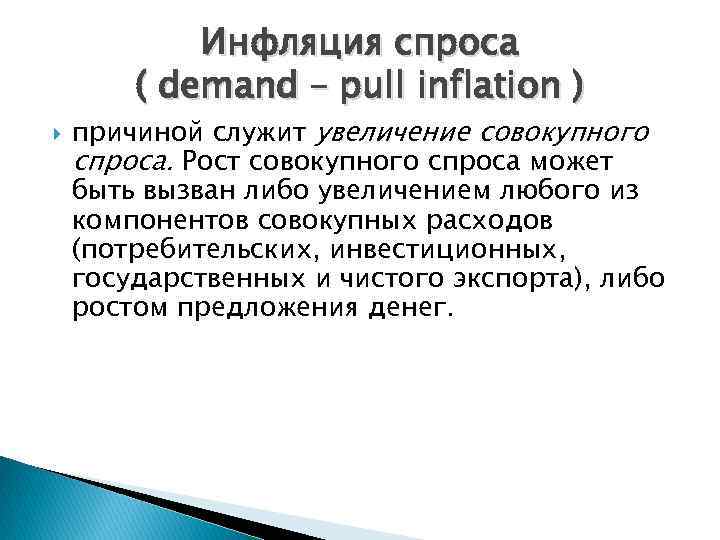 Инфляция спроса
( demand – pull inflation )

причиной служит увеличение совокупного спроса. Рост совокупного спроса может быть вызван либо увеличением любого из компонентов совокупных расходов (потребительских, инвестиционных, государственных и чистого экспорта), либо ростом предложения денег.